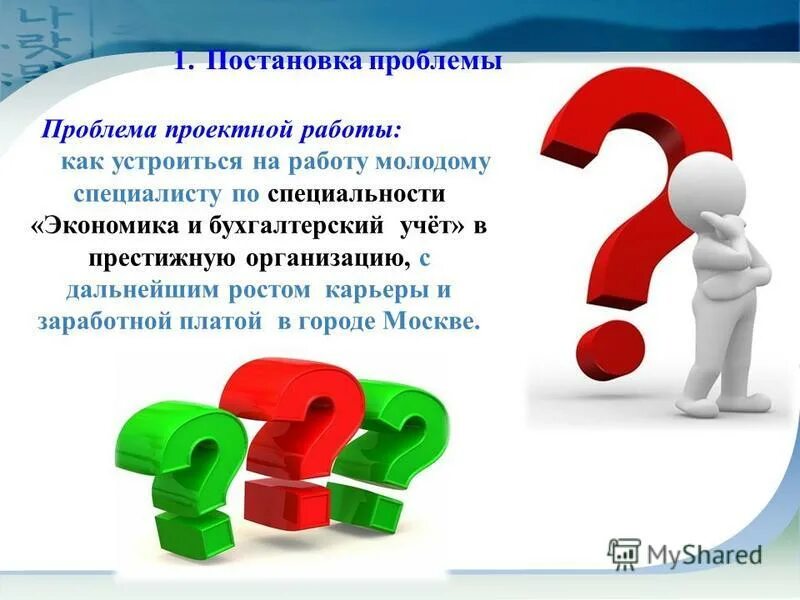 1. Постановка проблемы

Проблема проектной работы:
как устроиться на работу молодому специалисту по специальности «Экономика и бухгалтерский учёт» в престижную организацию, с дальнейшим ростом карьеры и заработной платой в городе Москве.

MyShared